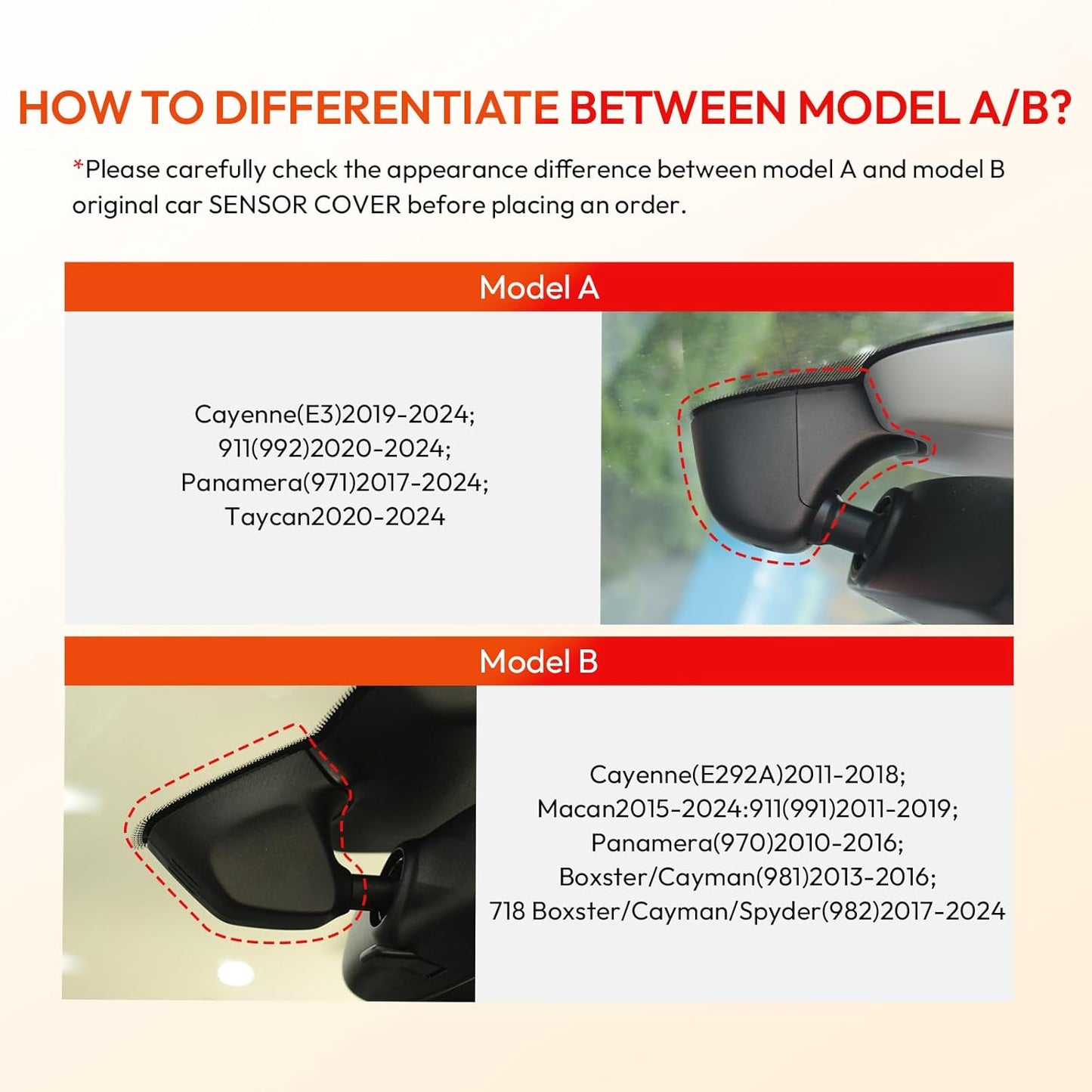 HOW TO DIFFERENTIATE BETWEEN MODEL A/B?

*Please carefully check the appearance difference between model A and model B original car SENSOR COVER before placing an order.

Model A

Cayenne(E3)2019-2024;
911(992)2020-2024;
Panamera(971)2017-2024;
Taycan2020-2024

Model B

Cayenne(E292A)2011-2018;
Macan2015-2024:911(991)2011-2019;
Panamera(970)2010-2016;
Boxster/Cayman(981)2013-2016;
718 Boxster/Cayman/Spyder(982)2017-2024